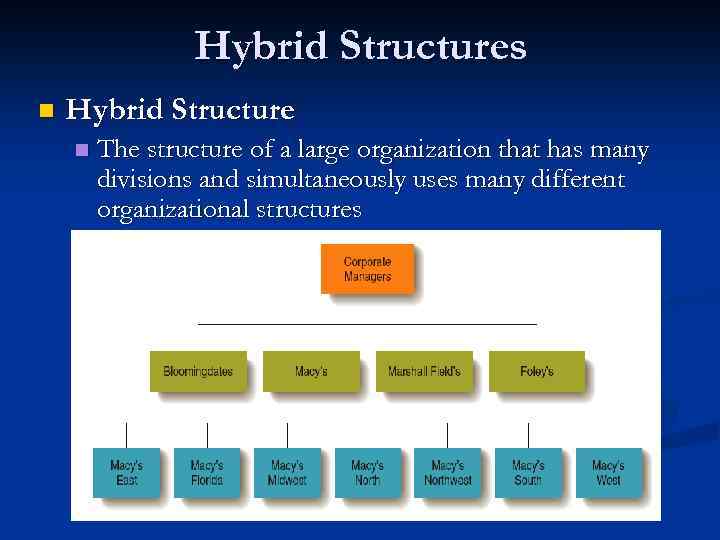 Hybrid Structures

Hybrid Structure

The structure of a large organization that has many divisions and simultaneously uses many different organizational structures

Corporate Managers

Bloomingdales

Macy's

Marshall Field's

Foley's

Macy's East

Macy's Florida

Macy's Midwest

Macy's North

Macy's Northwest

Macy's South

Macy's West